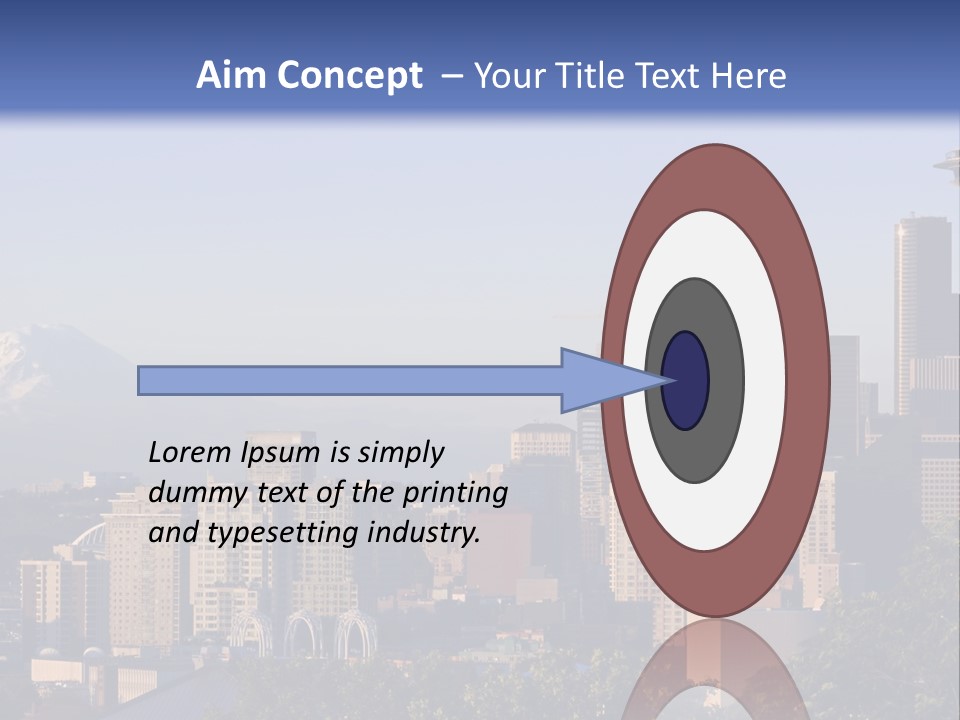 Aim Concept – Your Title Text Here

Lorem Ipsum is simply dummy text of the printing and typesetting industry.